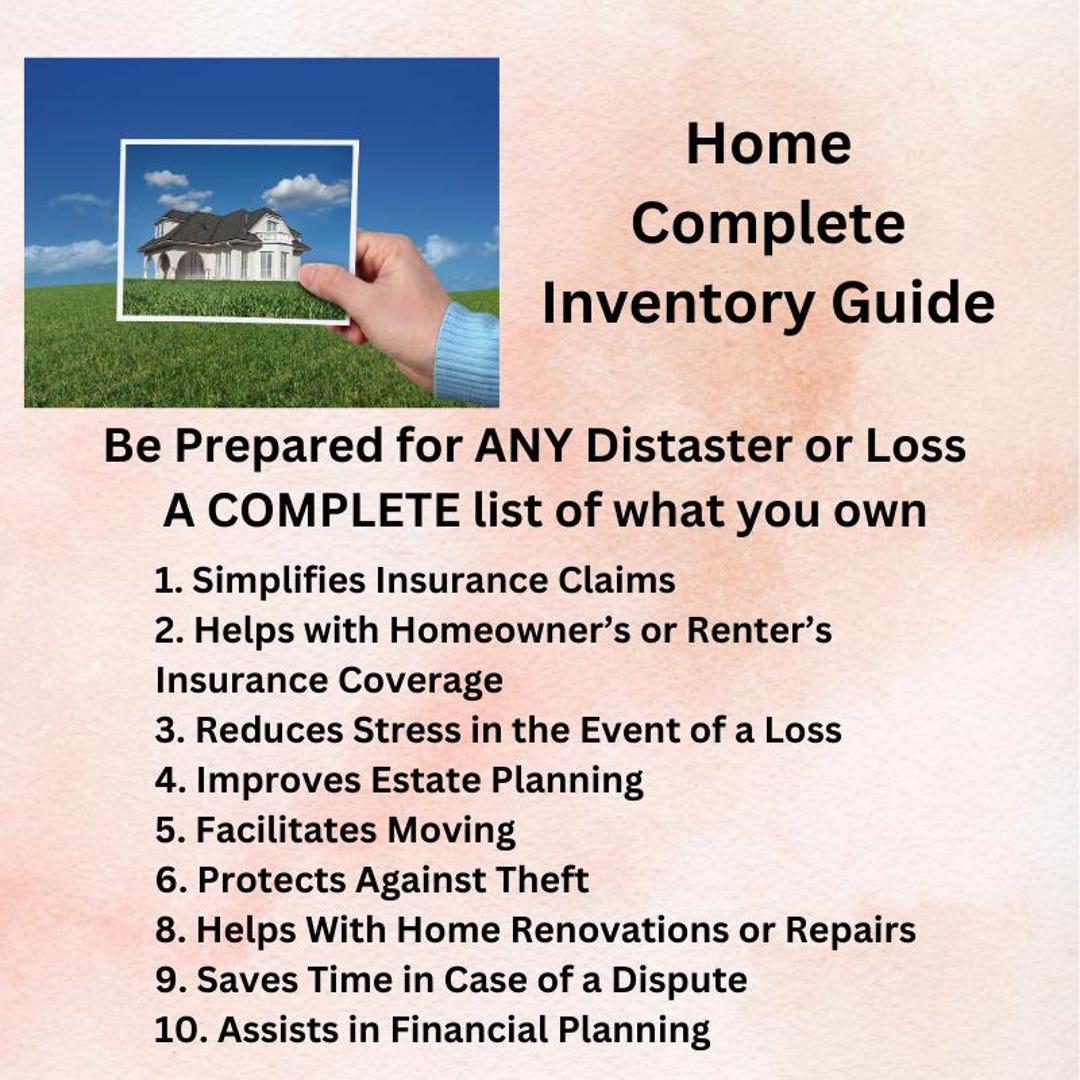 Home Complete Inventory Guide

Be Prepared for ANY Distaster or Loss
A COMPLETE list of what you own

1. Simplifies Insurance Claims
2. Helps with Homeowner's or Renter's Insurance Coverage
3. Reduces Stress in the Event of a Loss
4. Improves Estate Planning
5. Facilitates Moving
6. Protects Against Theft
8. Helps With Home Renovations or Repairs
9. Saves Time in Case of a Dispute
10. Assists in Financial Planning